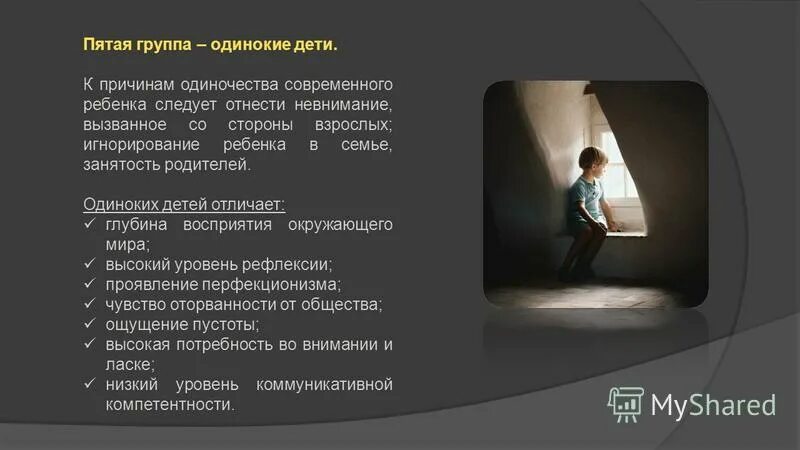 Пятая группа – одинокие дети.

К причинам одиночества современного ребенка следует отнести невнимание, вызванное со стороны взрослых; игнорирование ребенка в семье, занятость родителей.

Одиноких детей отличает:
✓ глубина восприятия окружающего мира;
✓ высокий уровень рефлексии;
✓ проявление перфекционизма;
✓ чувство оторванности от общества;
✓ ощущение пустоты;
✓ высокая потребность во внимании и ласке;
✓ низкий уровень коммуникативной компетентности.

MyShared